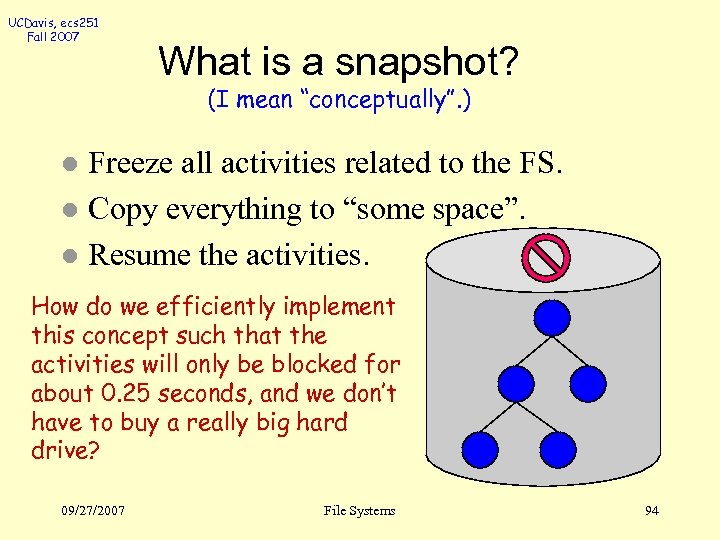 UCDavis, ecs251
Fall 2007

What is a snapshot?
(I mean "conceptually".)

- Freeze all activities related to the FS.
- Copy everything to "some space".
- Resume the activities.

How do we efficiently implement this concept such that the activities will only be blocked for about 0.25 seconds, and we don't have to buy a really big hard drive?

09/27/2007 File Systems 94